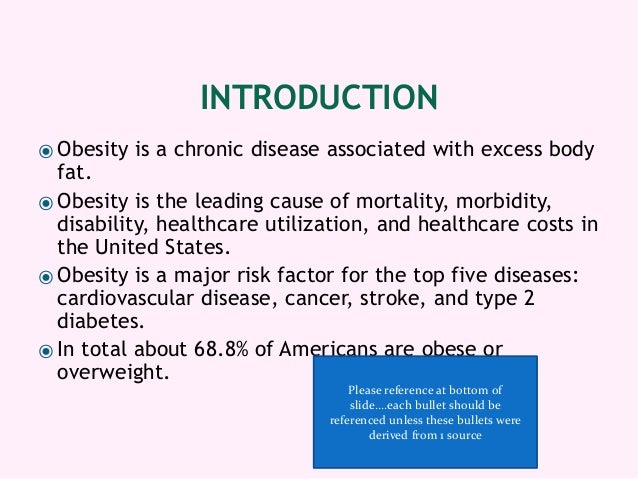 INTRODUCTION

Obesity is a chronic disease associated with excess body fat.

Obesity is the leading cause of mortality, morbidity, disability, healthcare utilization, and healthcare costs in the United States.

Obesity is a major risk factor for the top five diseases: cardiovascular disease, cancer, stroke, and type 2 diabetes.

In total about 68.8% of Americans are obese or overweight.

Please reference at bottom of slide....each bullet should be referenced unless these bullets were derived from 1 source